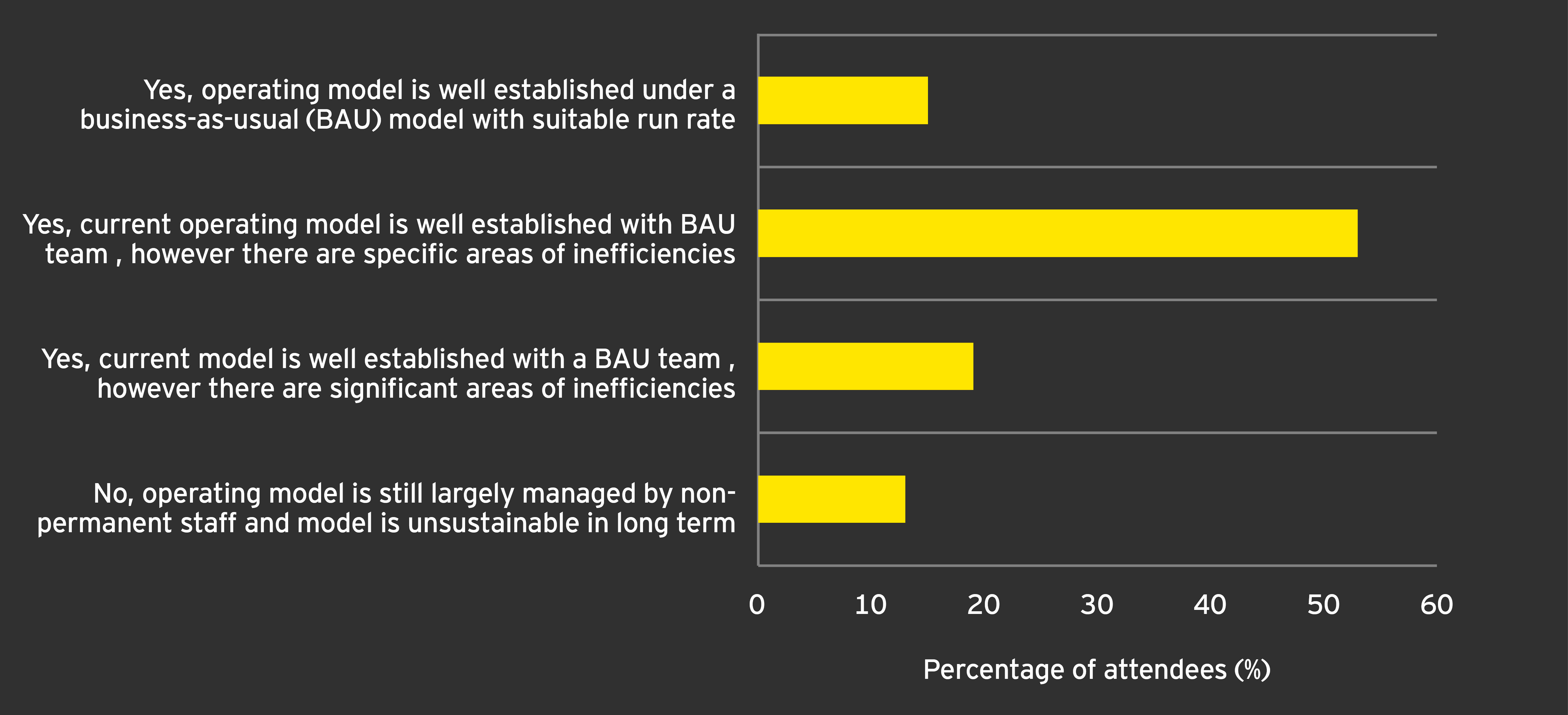 Yes, operating model is well established under a business-as-usual (BAU) model with suitable run rate

Yes, current operating model is well established with BAU team , however there are specific areas of inefficiencies

Yes, current model is well established with a BAU team , however there are significant areas of inefficiencies

No, operating model is still largely managed by non-permanent staff and model is unsustainable in long term

0 10 20 30 40 50 60

Percentage of attendees (%)